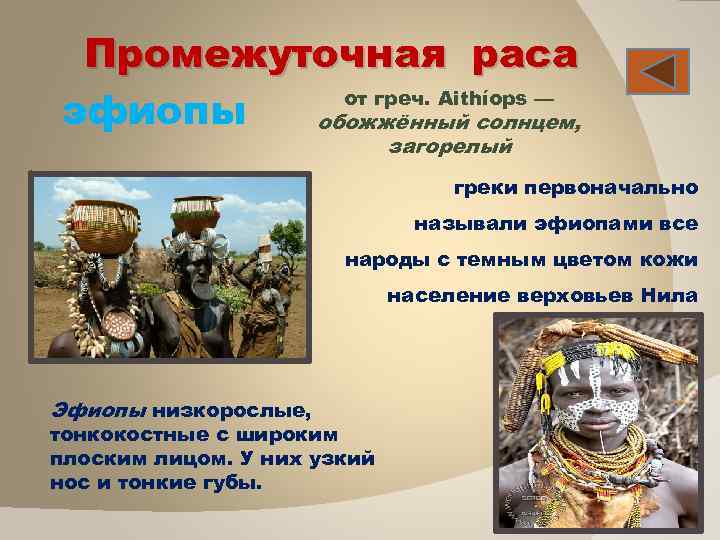 Промежуточная раса

эфиопы

от греч. Aithíops — обожжённый солнцем, загорелый

греки первоначально называли эфиопами все народы с темным цветом кожи население верховьев Нила

Эфиопы низкорослые, тонкокостные с широким плоским лицом. У них узкий нос и тонкие губы.